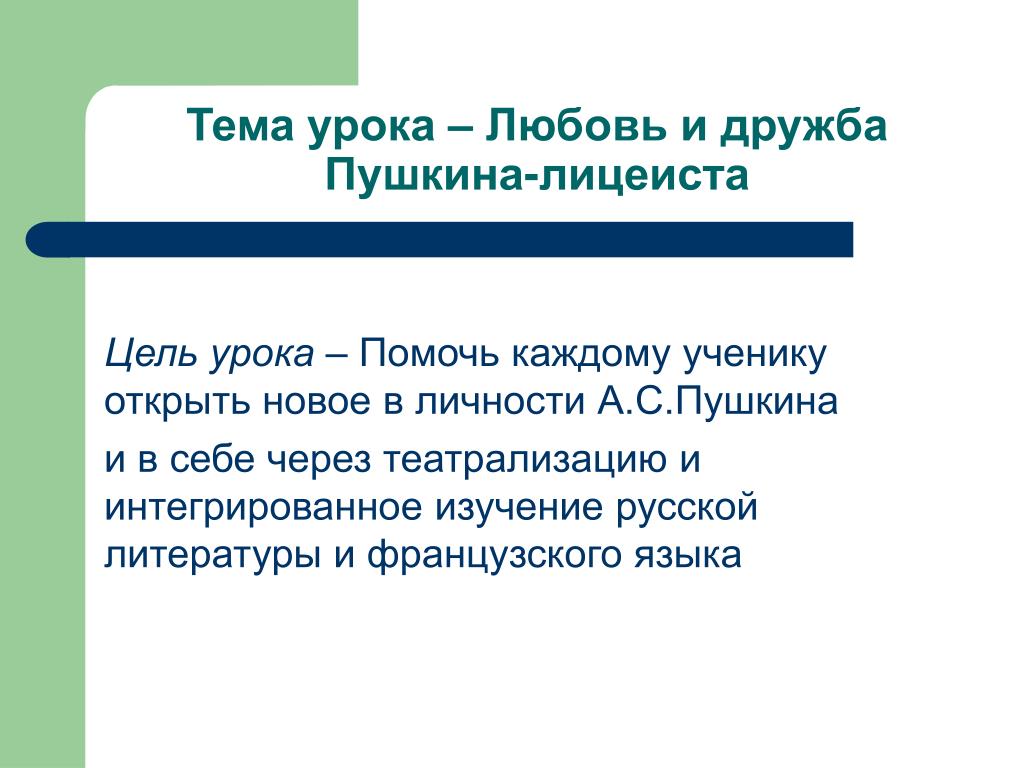 Тема урока – Любовь и дружба Пушкина-лицеиста

Цель урока – Помочь каждому ученику открыть новое в личности А.С.Пушкина

и в себе через театрализацию и интегрированное изучение русской литературы и французского языка